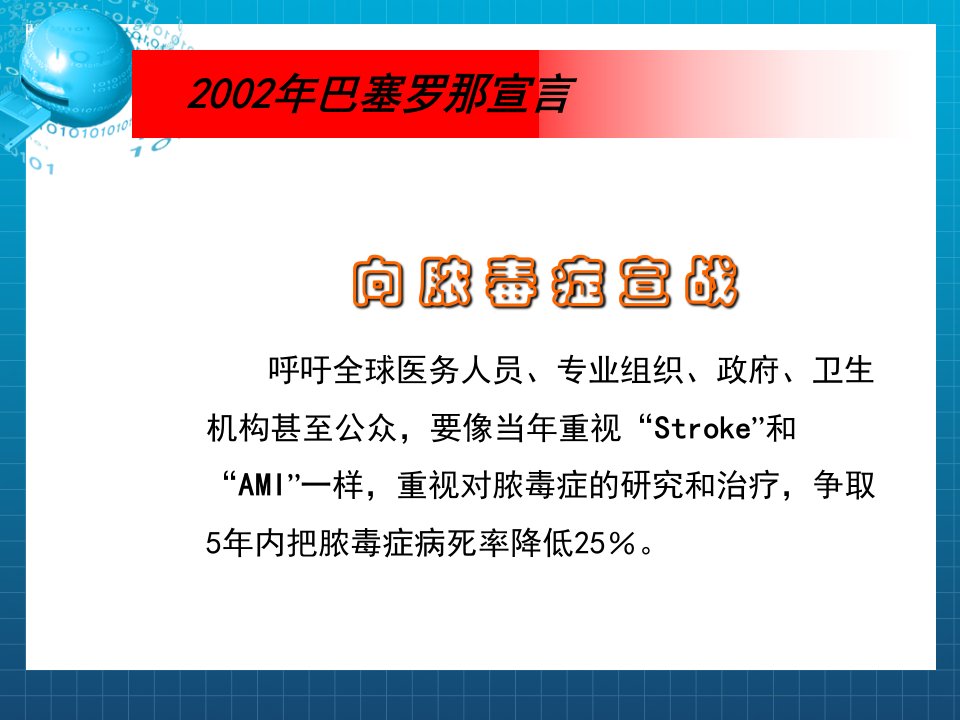 2002年巴塞罗那宣言

向脓毒症宣战

呼吁全球医务人员、专业组织、政府、卫生机构甚至公众，要像当年重视“Stroke”和“AMI”一样，重视对脓毒症的研究和治疗，争取5年内把脓毒症病死率降低25%。